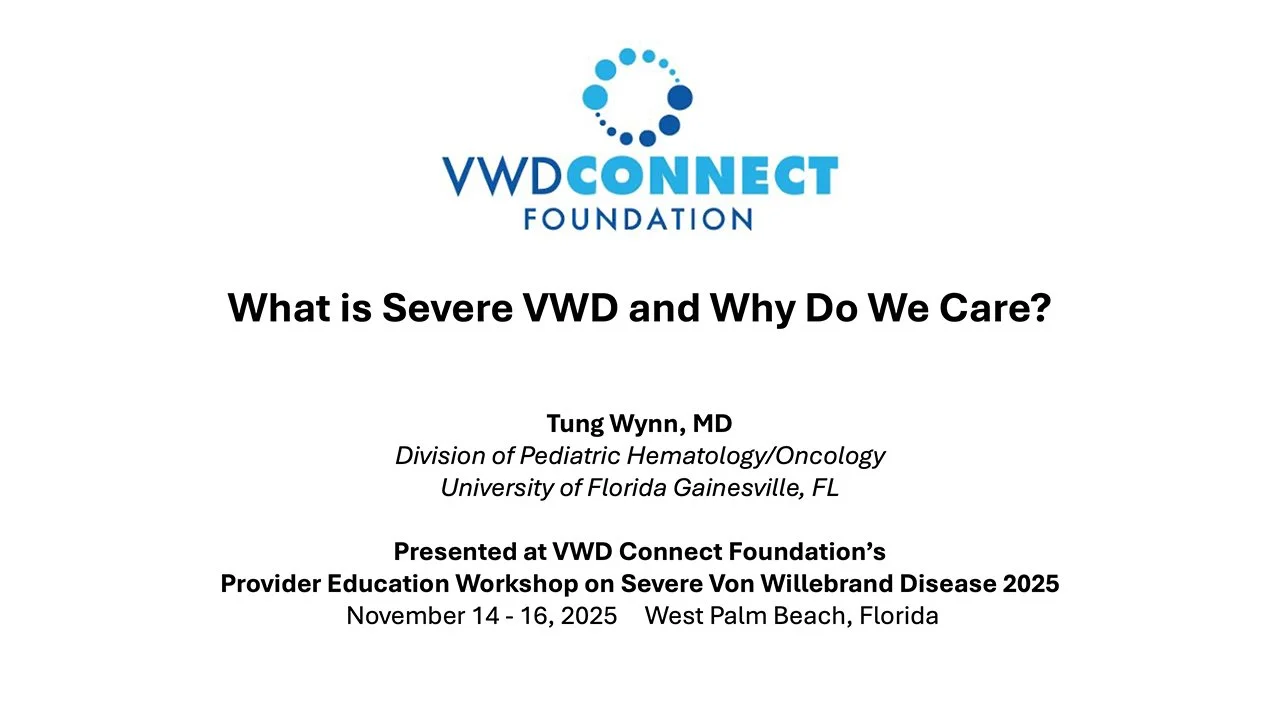 VWDCONNECT
FOUNDATION

What is Severe VWD and Why Do We Care?

Tung Wynn, MD
Division of Pediatric Hematology/Oncology
University of Florida Gainesville, FL

Presented at VWD Connect Foundation's
Provider Education Workshop on Severe Von Willebrand Disease 2025
November 14 - 16, 2025 West Palm Beach, Florida